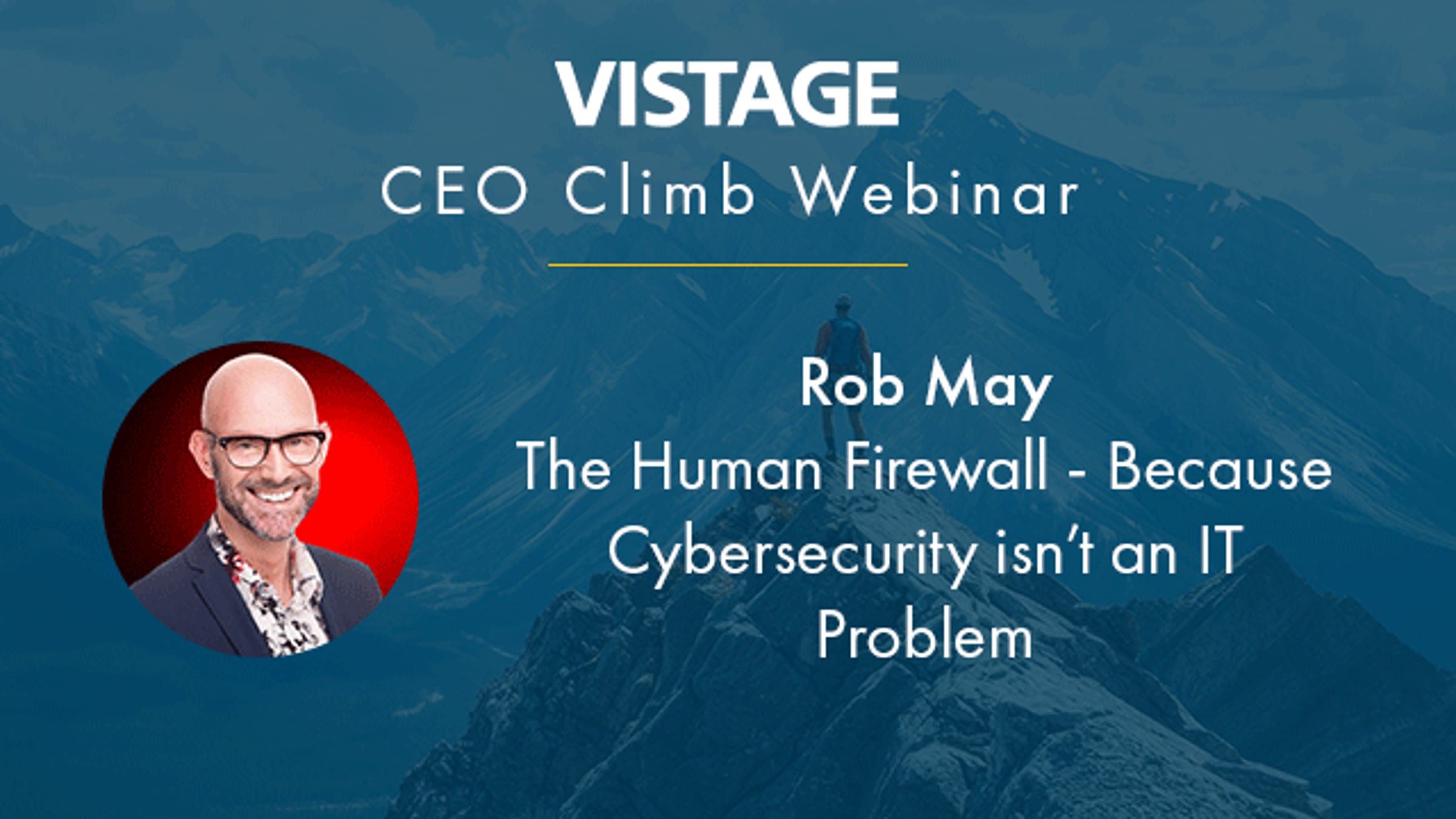 VISTAGE
CEO Climb Webinar

Rob May
The Human Firewall - Because Cybersecurity isn't an IT Problem